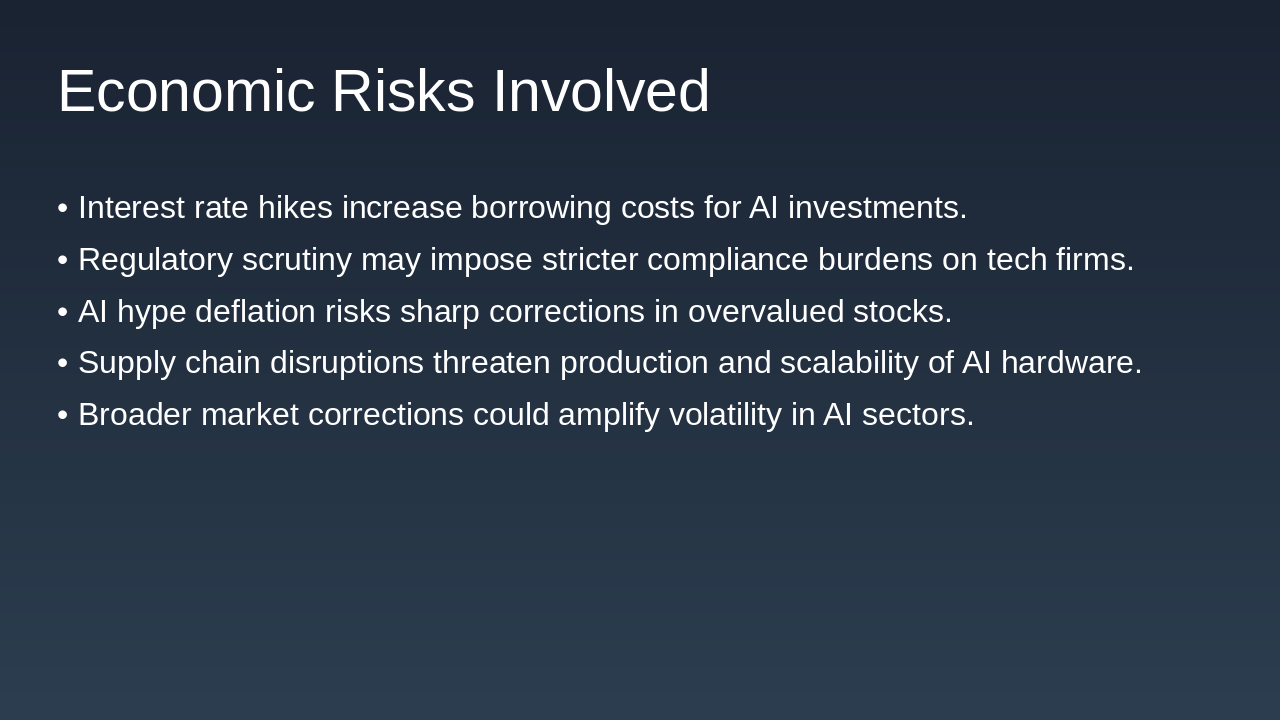 Economic Risks Involved

• Interest rate hikes increase borrowing costs for AI investments.
• Regulatory scrutiny may impose stricter compliance burdens on tech firms.
• AI hype deflation risks sharp corrections in overvalued stocks.
• Supply chain disruptions threaten production and scalability of AI hardware.
• Broader market corrections could amplify volatility in AI sectors.